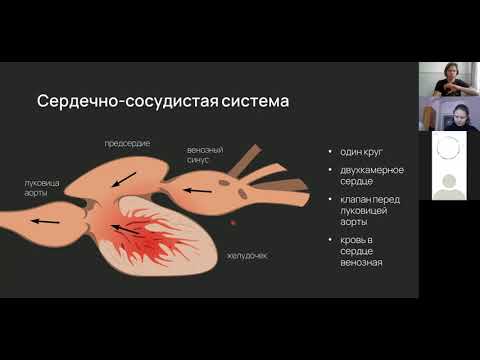 Сердечно-сосудистая система

предсердие

венозный синус

луковица аорты

желудочек

• один круг
• двухкамерное сердце
• клапан перед луковицей аорты
• кровь в сердце венозная